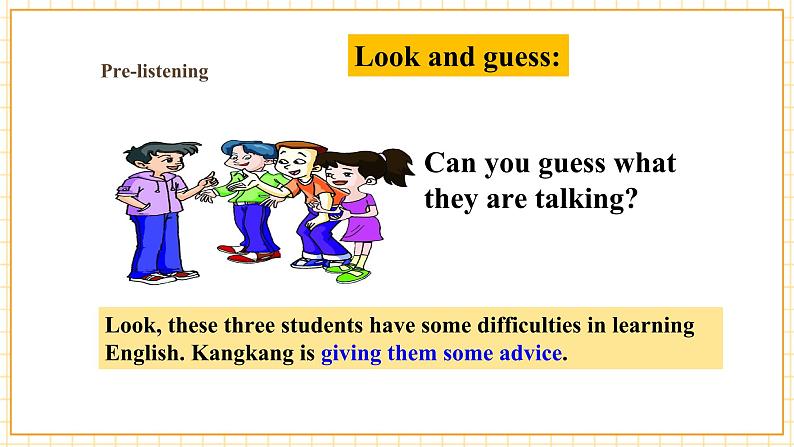 Pre-listening

Look and guess:

Can you guess what they are talking?

Look, these three students have some difficulties in learning English. Kangkang is giving them some advice.